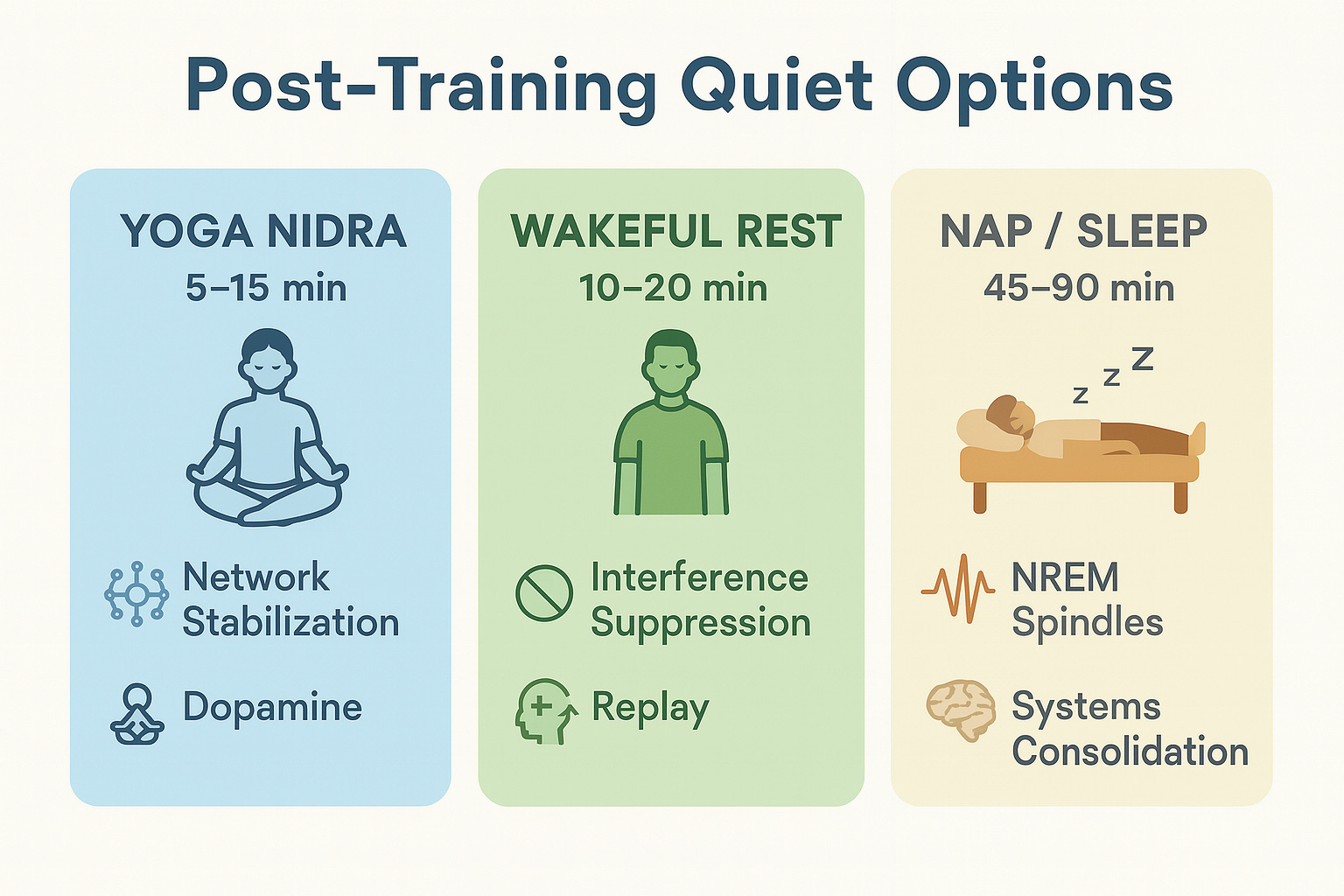 Post-Training Quiet Options

YOGA NIDRA
5–15 min

Network Stabilization

Dopamine

WAKEFUL REST
10–20 min

Interference Suppression

Replay

NAP / SLEEP
45–90 min

z z Z

NREM Spindles

Systems Consolidation